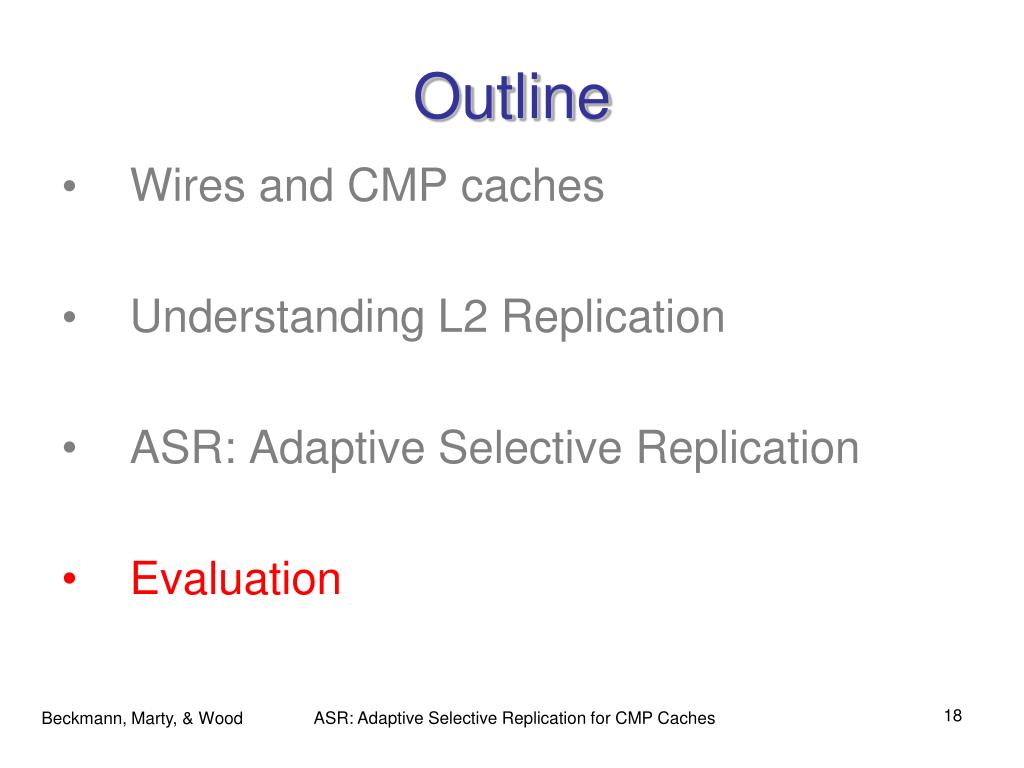 Outline

• Wires and CMP caches

• Understanding L2 Replication

• ASR: Adaptive Selective Replication

• Evaluation

Beckmann, Marty, & Wood

ASR: Adaptive Selective Replication for CMP Caches

18